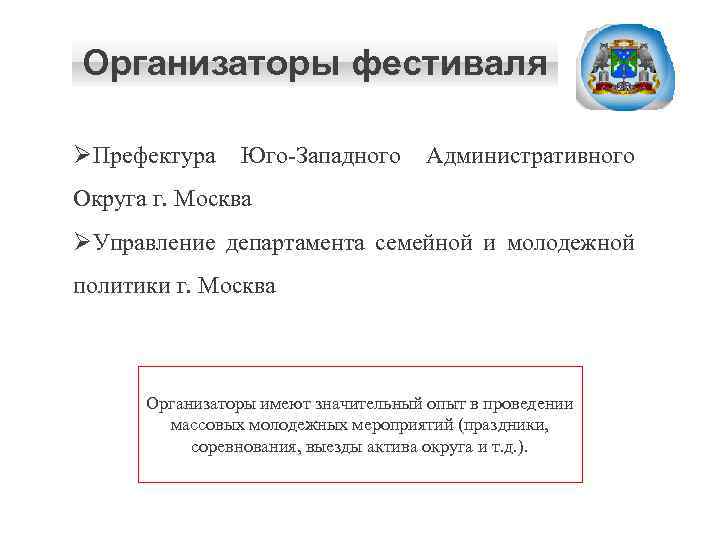 Организаторы фестиваля

➢Префектура Юго-Западного Административного Округа г. Москва

➢Управление департамента семейной и молодежной политики г. Москва

Организаторы имеют значительный опыт в проведении массовых молодежных мероприятий (праздники, соревнования, выезды актива округа и т.д.).